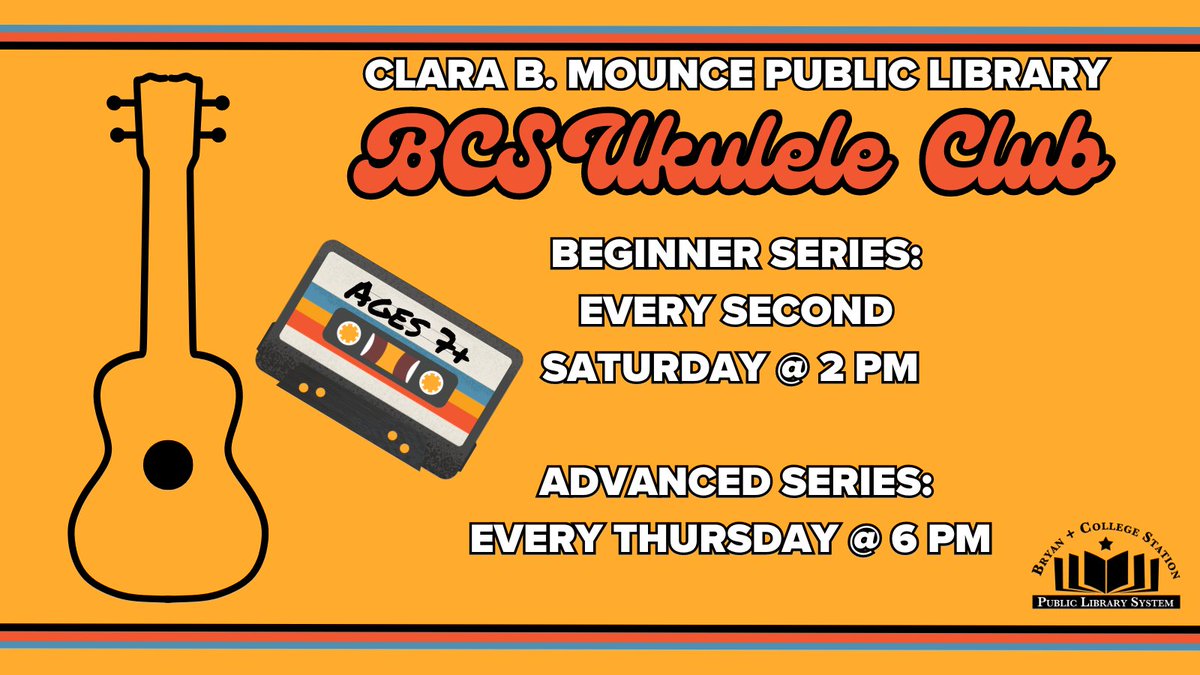 CLARA B. MOUNCE PUBLIC LIBRARY
BCS Ukulele Club

AGES 7+

BEGINNER SERIES: EVERY SECOND SATURDAY @ 2 PM

ADVANCED SERIES: EVERY THURSDAY @ 6 PM

BRYAN + COLLEGE STATION
PUBLIC LIBRARY SYSTEM